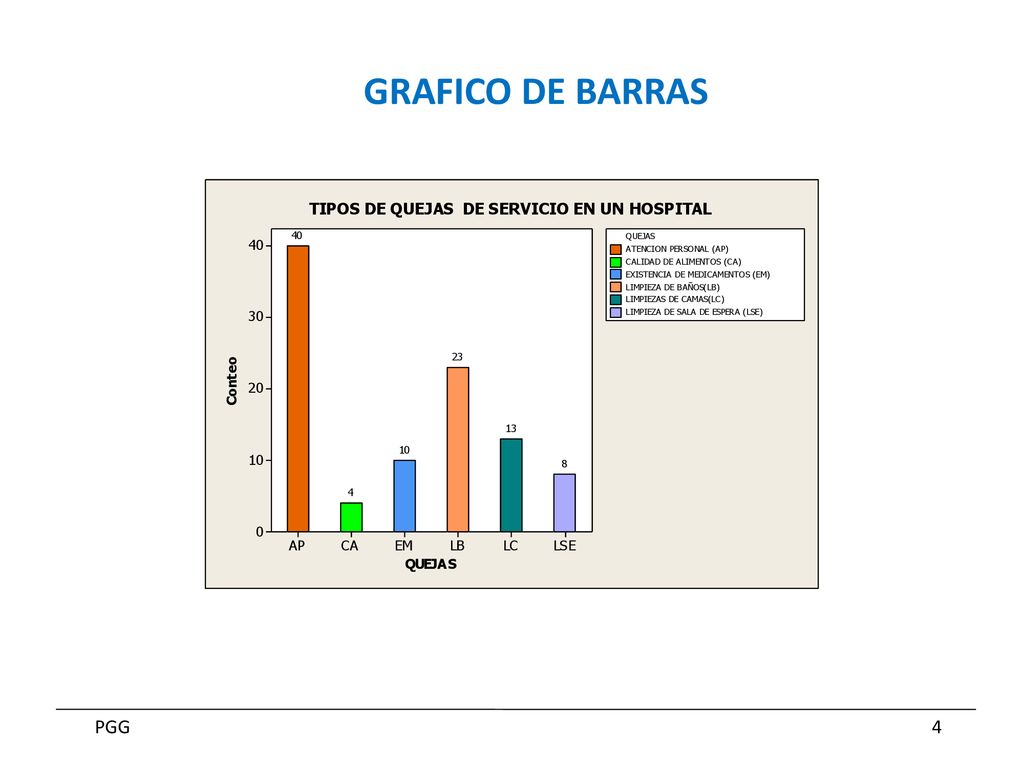 GRAFICO DE BARRAS

TIPOS DE QUEJAS DE SERVICIO EN UN HOSPITAL

Conteo

40
30
20
10
0

40
4
10
23
13
8

AP CA EM LB LC LSE

QUEJAS

QUEJAS
ATENCION PERSONAL (AP)
CALIDAD DE ALIMENTOS (CA)
EXISTENCIA DE MEDICAMENTOS (EM)
LIMPIEZA DE BAÑOS(LB)
LIMPIEZAS DE CAMAS(LC)
LIMPIEZA DE SALA DE ESPERA (LSE)

PGG

4